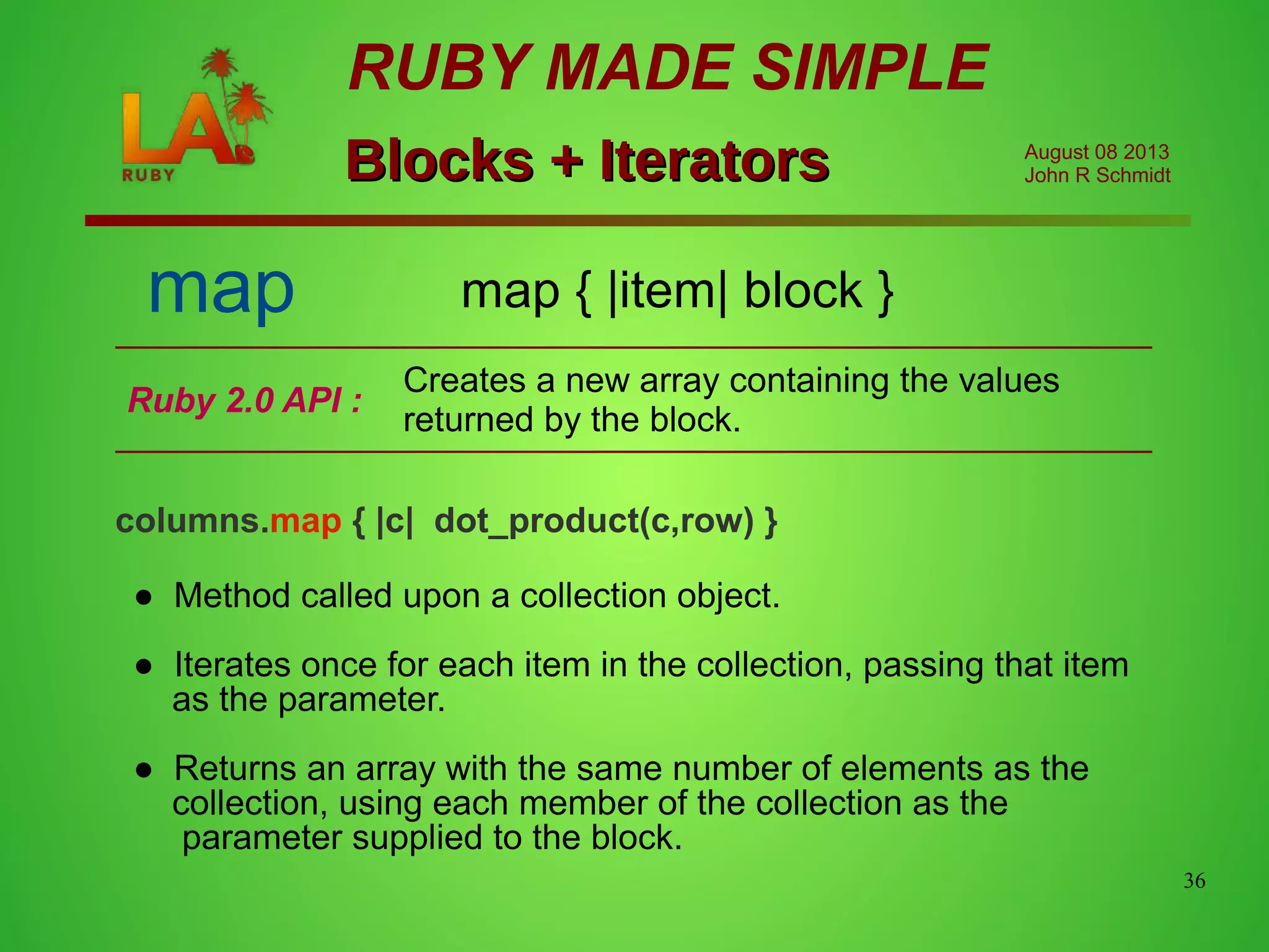 LA RUBY

RUBY MADE SIMPLE

Blocks + Iterators

August 08 2013
John R Schmidt

map

map { |item| block }

Ruby 2.0 API :

Creates a new array containing the values returned by the block.

columns.map { |c| dot_product(c,row) }

● Method called upon a collection object.

● Iterates once for each item in the collection, passing that item as the parameter.

● Returns an array with the same number of elements as the collection, using each member of the collection as the parameter supplied to the block.

36